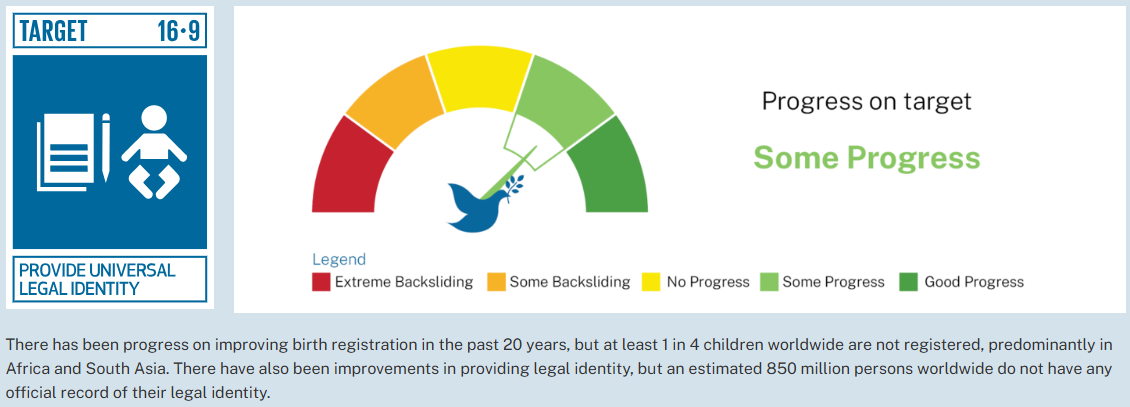 TARGET 16·9

PROVIDE UNIVERSAL LEGAL IDENTITY

Progress on target

Some Progress

Legend
Extreme Backsliding
Some Backsliding
No Progress
Some Progress
Good Progress

There has been progress on improving birth registration in the past 20 years, but at least 1 in 4 children worldwide are not registered, predominantly in Africa and South Asia. There have also been improvements in providing legal identity, but an estimated 850 million persons worldwide do not have any official record of their legal identity.